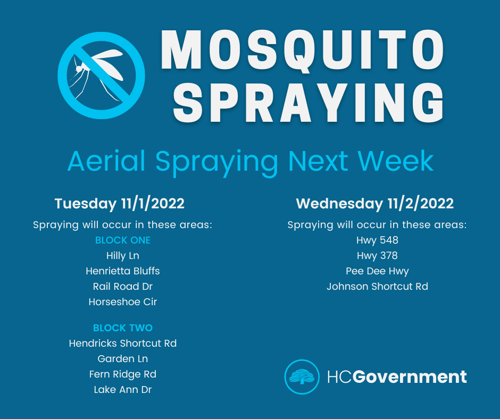 MOSQUITO SPRAYING

Aerial Spraying Next Week

Tuesday 11/1/2022

Spraying will occur in these areas:

BLOCK ONE

Hilly Ln

Henrietta Bluffs

Rail Road Dr

Horseshoe Cir

BLOCK TWO

Hendricks Shortcut Rd

Garden Ln

Fern Ridge Rd

Lake Ann Dr

Wednesday 11/2/2022

Spraying will occur in these areas:

Hwy 548

Hwy 378

Pee Dee Hwy

Johnson Shortcut Rd

HCGovernment